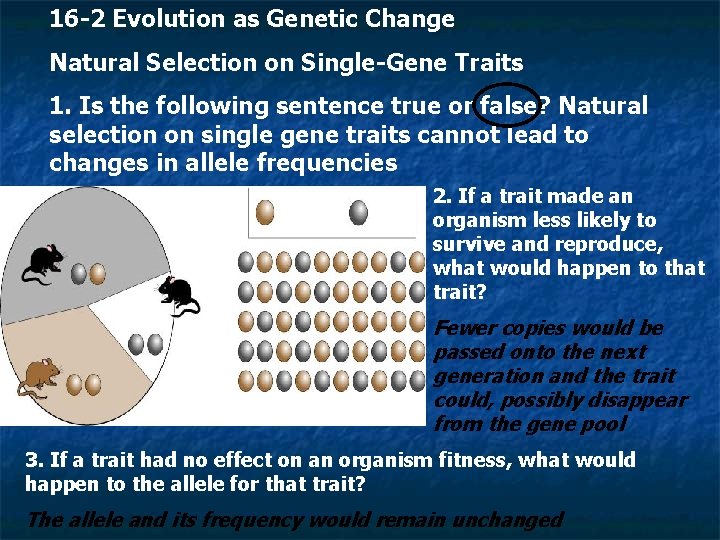 16-2 Evolution as Genetic Change

Natural Selection on Single-Gene Traits

1. Is the following sentence true or false? Natural selection on single gene traits cannot lead to changes in allele frequencies

2. If a trait made an organism less likely to survive and reproduce, what would happen to that trait?

Fewer copies would be passed onto the next generation and the trait could, possibly disappear from the gene pool

3. If a trait had no effect on an organism fitness, what would happen to the allele for that trait?

The allele and its frequency would remain unchanged